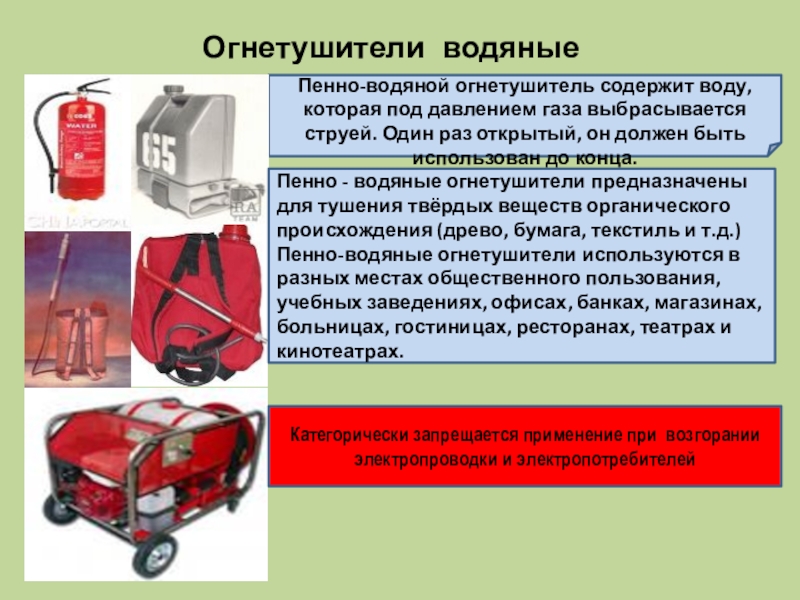 Огнетушители водяные

Пенно-водяной огнетушитель содержит воду, которая под давлением газа выбрасывается струей. Один раз открытый, он должен быть использован до конца.

Пенно - водяные огнетушители предназначены для тушения твёрдых веществ органического происхождения (древо, бумага, текстиль и т.д.) Пенно-водяные огнетушители используются в разных местах общественного пользования, учебных заведениях, офисах, банках, магазинах, больницах, гостиницах, ресторанах, театрах и кинотеатрах.

Категорически запрещается применение при возгорании электропроводки и электропотребителей

WATER

65

CHINAPORTAL